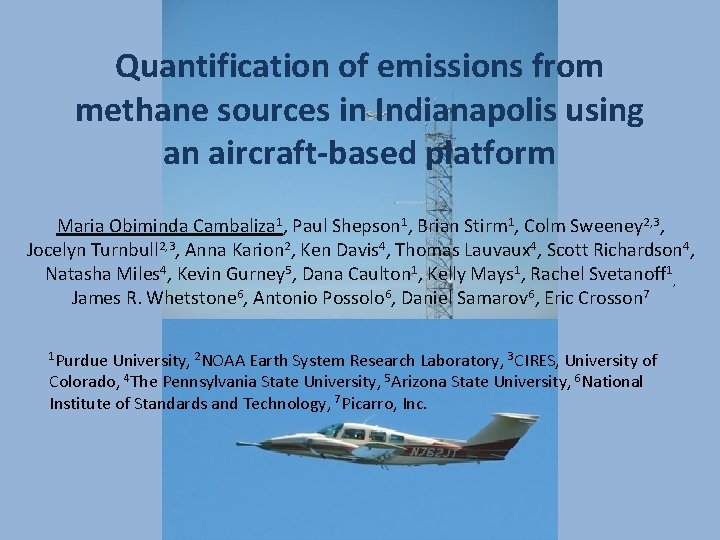 Quantification of emissions from methane sources in Indianapolis using an aircraft-based platform

Maria Obiminda Cambaliza$^1$, Paul Shepson$^1$, Brian Stirm$^1$, Colm Sweeney$^{2,3}$, Jocelyn Turnbull$^{2,3}$, Anna Karion$^2$, Ken Davis$^4$, Thomas Lauvaux$^4$, Scott Richardson$^4$, Natasha Miles$^4$, Kevin Gurney$^5$, Dana Caulton$^1$, Kelly Mays$^1$, Rachel Svetanoff$^1$, James R. Whetstone$^6$, Antonio Possolo$^6$, Daniel Samarov$^6$, Eric Crosson$^7$

$^1$Purdue University, $^2$NOAA Earth System Research Laboratory, $^3$CIRES, University of Colorado, $^4$The Pennsylvania State University, $^5$Arizona State University, $^6$National Institute of Standards and Technology, $^7$Picarro, Inc.

N762JT